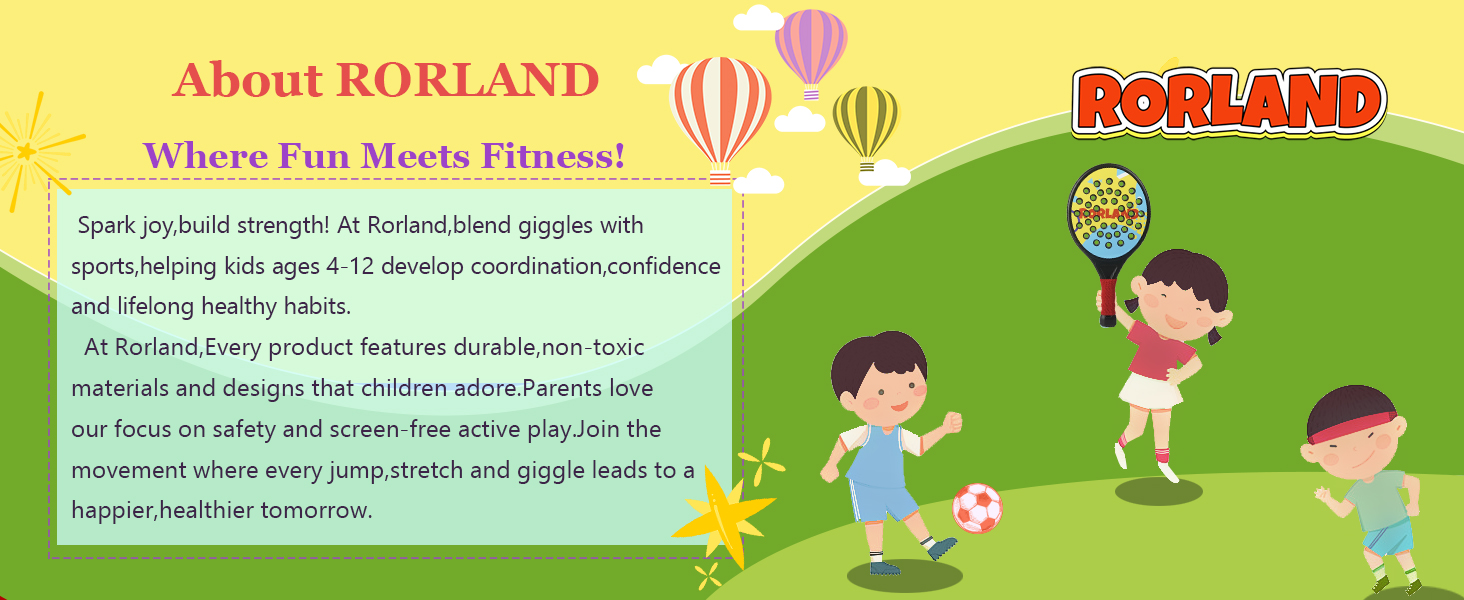 About RORLAND

Where Fun Meets Fitness!

Spark joy,build strength! At Rorland,blend giggles with sports,helping kids ages 4-12 develop coordination,confidence and lifelong healthy habits.

At Rorland,Every product features durable,non-toxic materials and designs that children adore.Parents love our focus on safety and screen-free active play.Join the movement where every jump,stretch and giggle leads to a happier,healthier tomorrow.

RORLAND

RORLAND